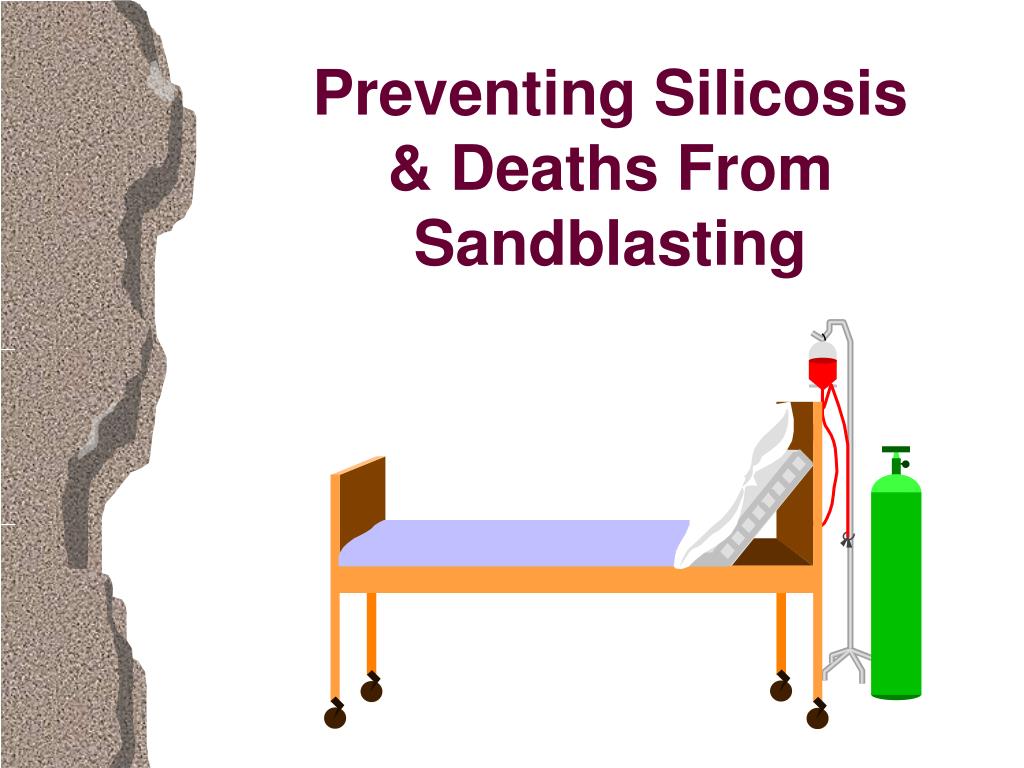 Preventing Silicosis & Deaths From Sandblasting